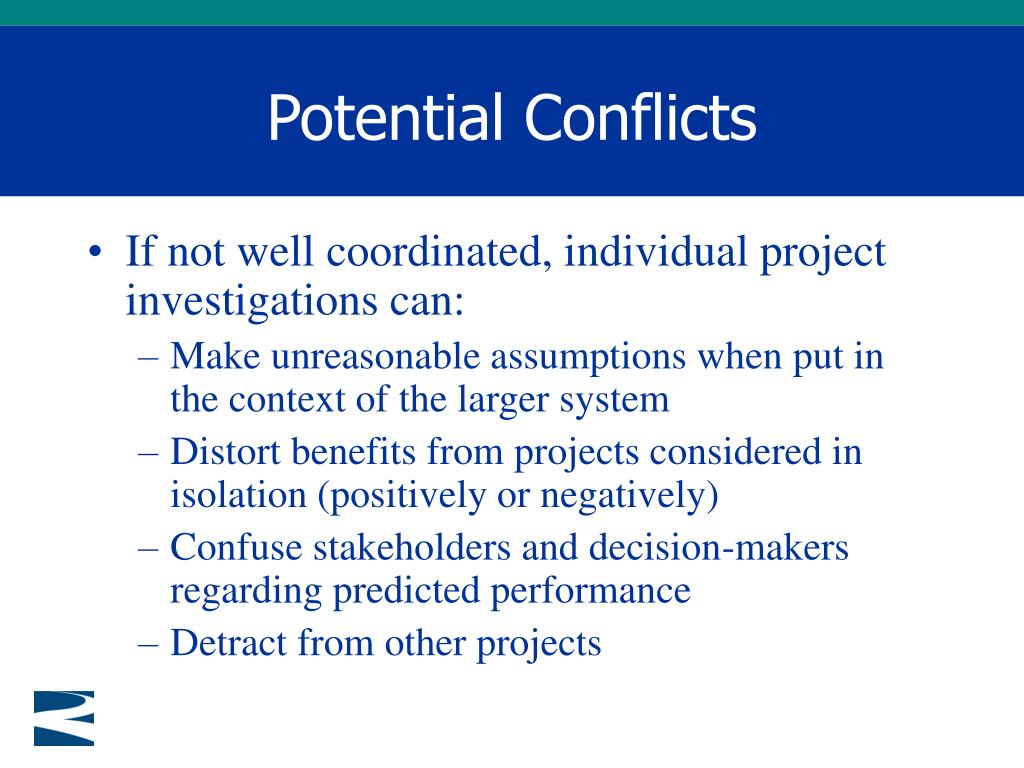 Potential Conflicts

• If not well coordinated, individual project investigations can:
– Make unreasonable assumptions when put in the context of the larger system
– Distort benefits from projects considered in isolation (positively or negatively)
– Confuse stakeholders and decision-makers regarding predicted performance
– Detract from other projects